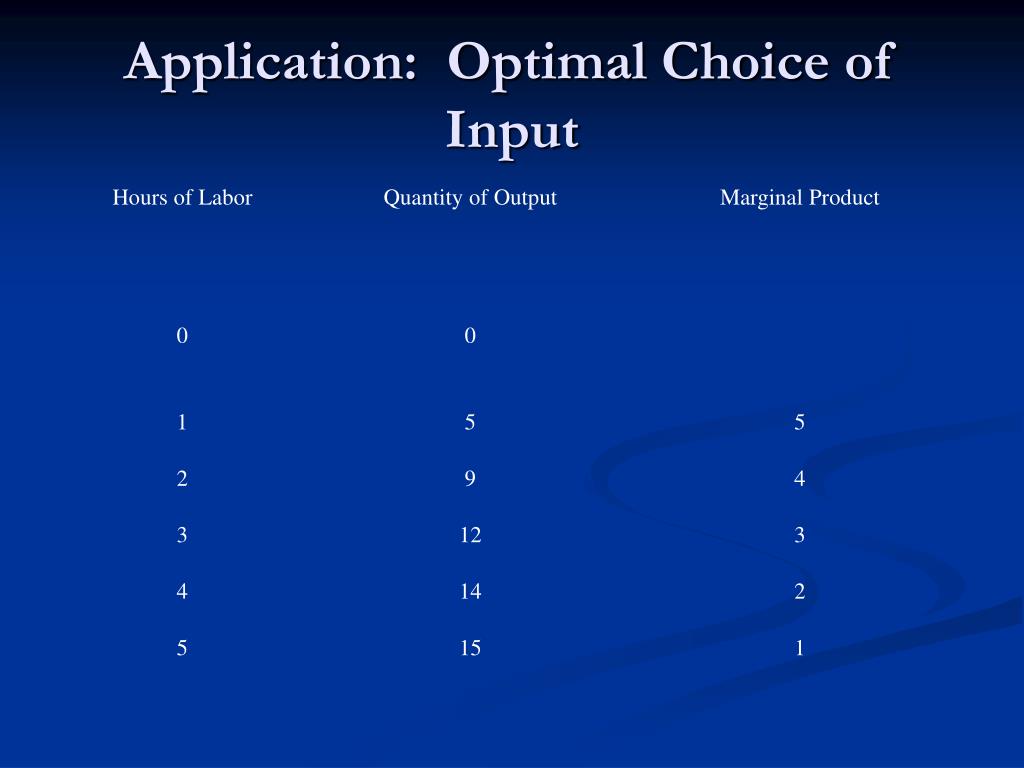 Application: Optimal Choice of Input

| Hours of Labor | Quantity of Output | Marginal Product |
|---|---|---|
| 0 | 0 | |
| 1 | 5 | 5 |
| 2 | 9 | 4 |
| 3 | 12 | 3 |
| 4 | 14 | 2 |
| 5 | 15 | 1 |